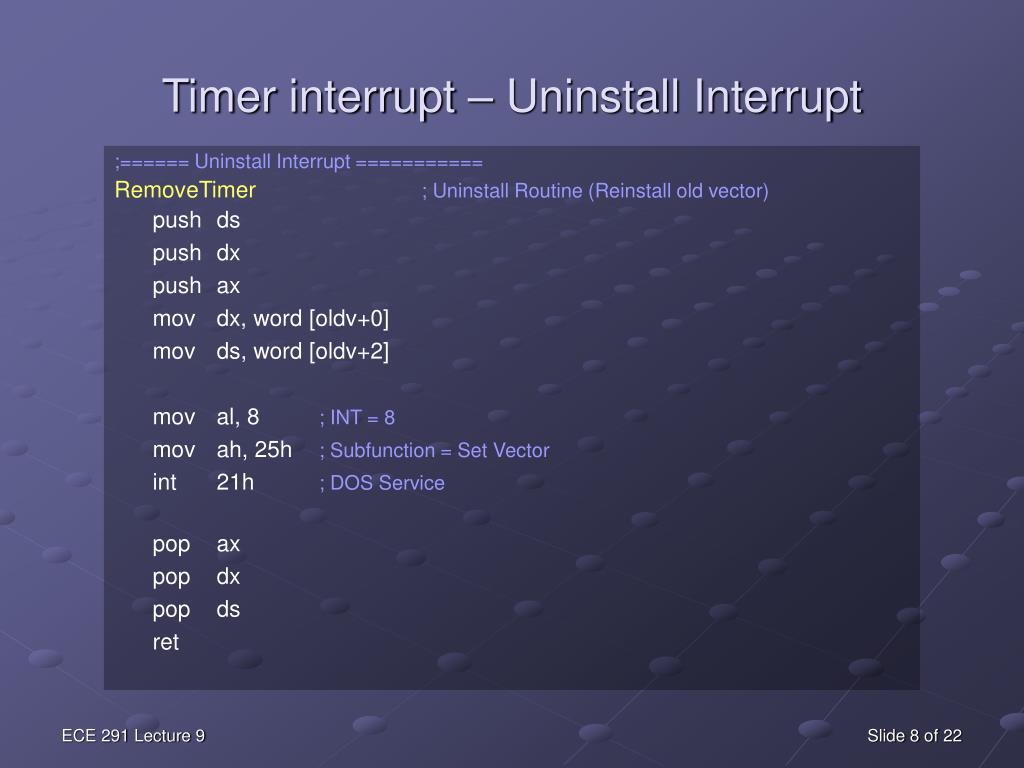 Timer interrupt – Uninstall Interrupt

;====== Uninstall Interrupt ===========
RemoveTimer ; Uninstall Routine (Reinstall old vector)
push ds
push dx
push ax
mov dx, word [oldv+0]
mov ds, word [oldv+2]

mov al, 8 ; INT = 8
mov ah, 25h ; Subfunction = Set Vector
int 21h ; DOS Service

pop ax
pop dx
pop ds
ret

ECE 291 Lecture 9

Slide 8 of 22